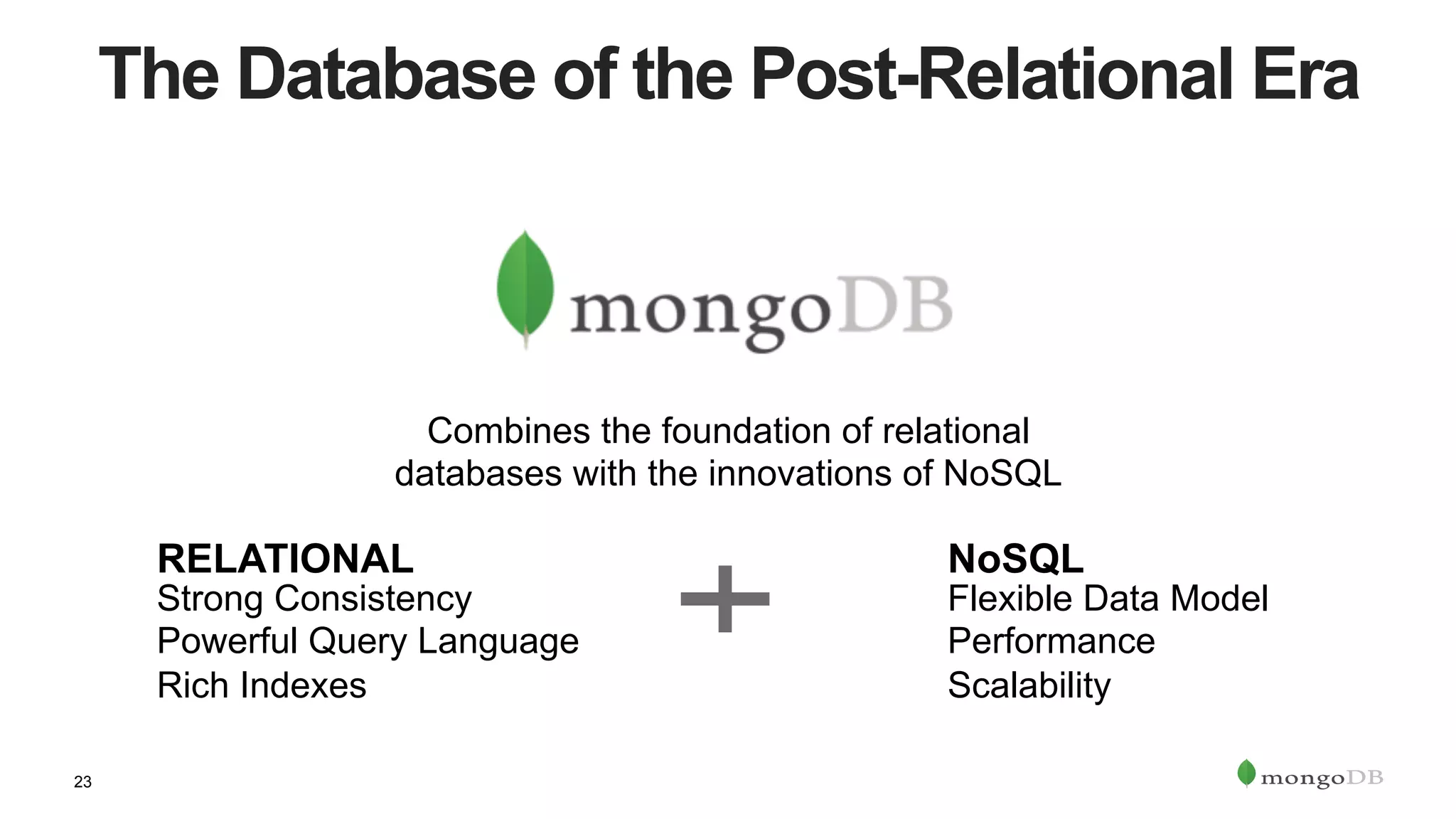 The Database of the Post-Relational Era

mongoDB

Combines the foundation of relational databases with the innovations of NoSQL

RELATIONAL
Strong Consistency
Powerful Query Language
Rich Indexes

+

NoSQL
Flexible Data Model
Performance
Scalability

23

mongoDB